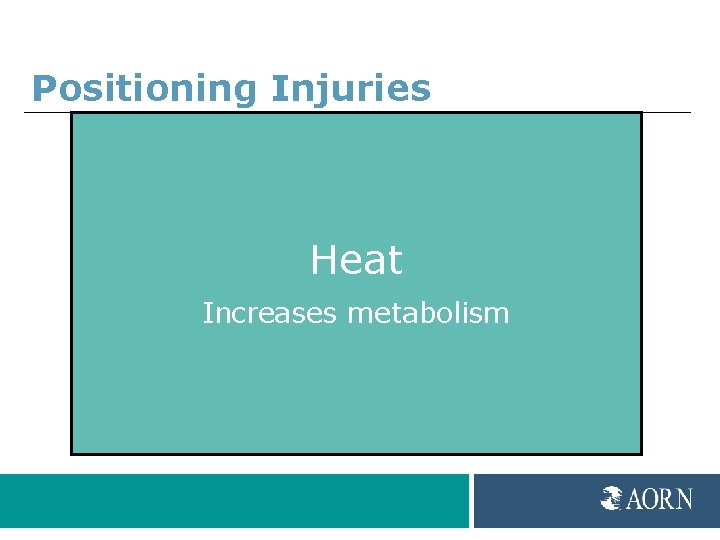 Positioning Injuries

Heat

Increases metabolism

AORN